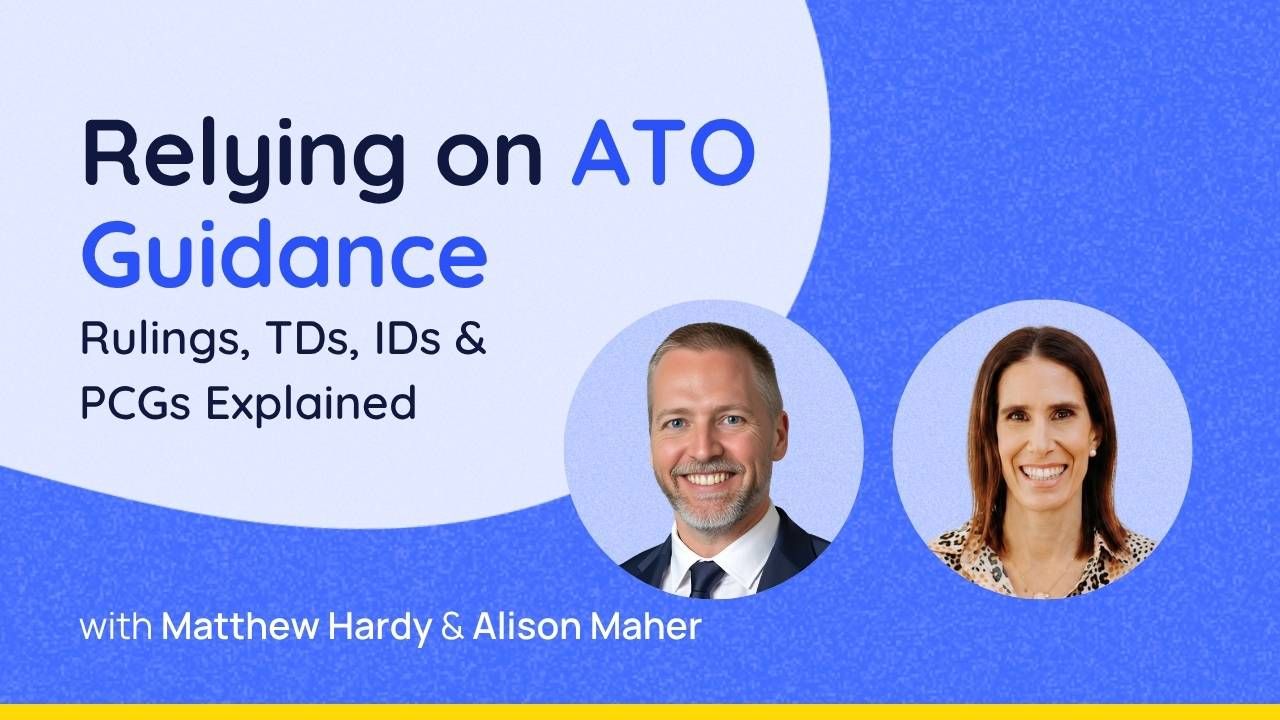 Relying on ATO Guidance

Rulings, TDs, IDs & PCGs Explained

with Matthew Hardy & Alison Maher